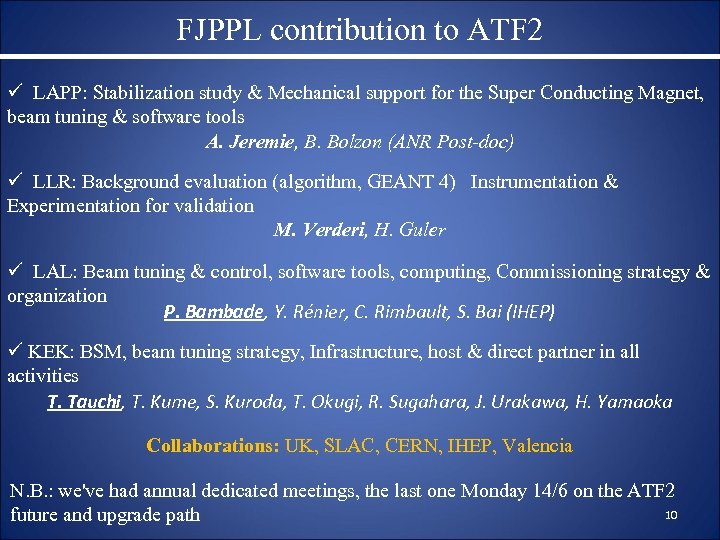 FJPPL contribution to ATF2

✓ LAPP: Stabilization study & Mechanical support for the Super Conducting Magnet, beam tuning & software tools
A. Jeremie, B. Bolzon (ANR Post-doc)

✓ LLR: Background evaluation (algorithm, GEANT 4) Instrumentation & Experimentation for validation
M. Verderi, H. Guler

✓ LAL: Beam tuning & control, software tools, computing, Commissioning strategy & organization
P. Bambade, Y. Rénier, C. Rimbault, S. Bai (IHEP)

✓ KEK: BSM, beam tuning strategy, Infrastructure, host & direct partner in all activities
T. Tauchi, T. Kume, S. Kuroda, T. Okugi, R. Sugahara, J. Urakawa, H. Yamaoka

Collaborations: UK, SLAC, CERN, IHEP, Valencia

N.B.: we've had annual dedicated meetings, the last one Monday 14/6 on the ATF2 future and upgrade path

10